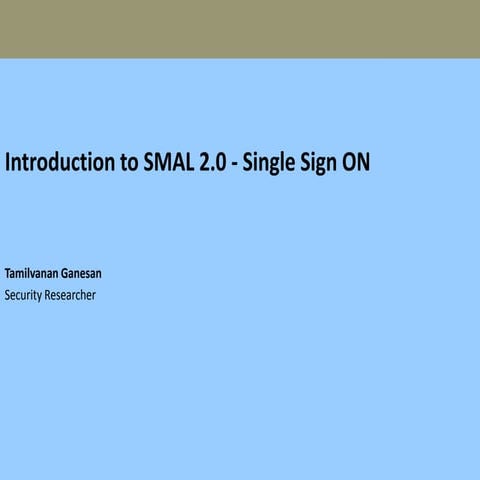 Introduction to SMAL 2.0 - Single Sign ON

Tamilvanan Ganesan
Security Researcher